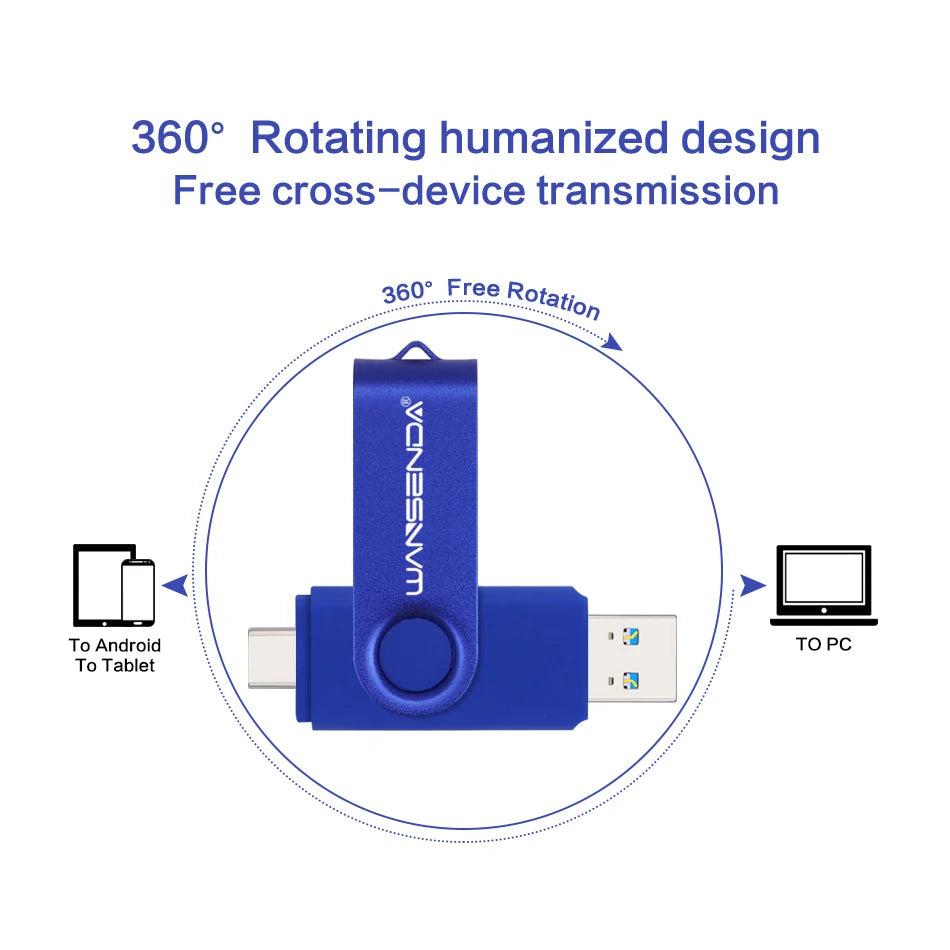 360° Rotating humanized design
Free cross-device transmission

360° Free Rotation

WANSENDA®

To Android
To Tablet

TO PC